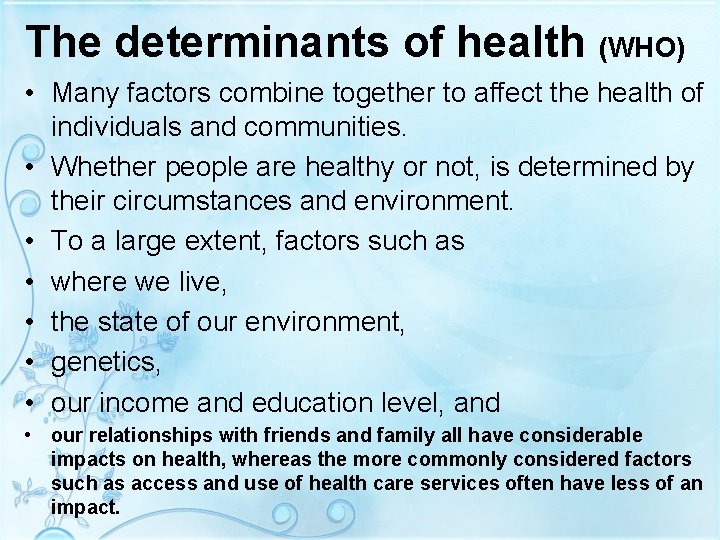 The determinants of health (WHO)

• Many factors combine together to affect the health of individuals and communities.
• Whether people are healthy or not, is determined by their circumstances and environment.
• To a large extent, factors such as
• where we live,
• the state of our environment,
• genetics,
• our income and education level, and
• our relationships with friends and family all have considerable impacts on health, whereas the more commonly considered factors such as access and use of health care services often have less of an impact.